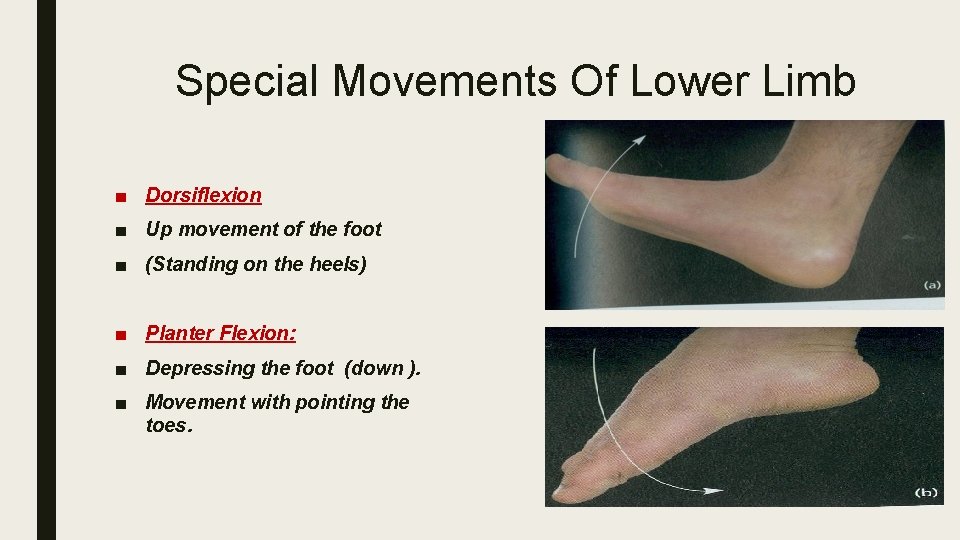 Special Movements Of Lower Limb

■ Dorsiflexion
■ Up movement of the foot
■ (Standing on the heels)

■ Planter Flexion:
■ Depressing the foot (down ).
■ Movement with pointing the toes.

(a)

(b)